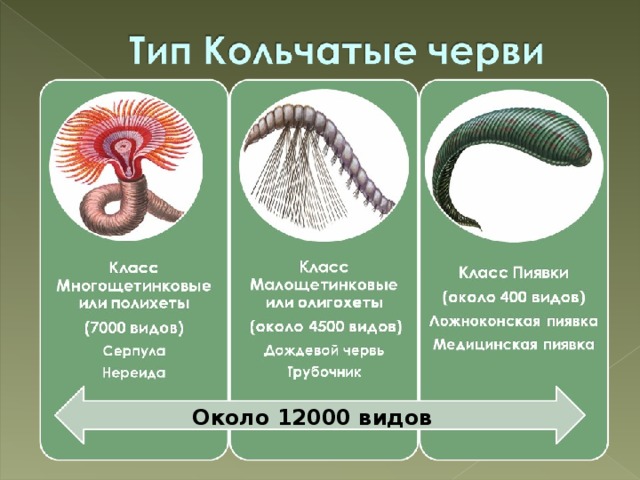 Тип Кольчатые черви

Класс Многощетинковые или полихеты

(7000 видов)

Серпула

Нереида

Класс Малощетинковые или олигохеты

(около 4500 видов)

Дождевой червь

Трубочник

Класс Пиявки

(около 400 видов)

Ложноконская пиявка

Медицинская пиявка

Около 12000 видов